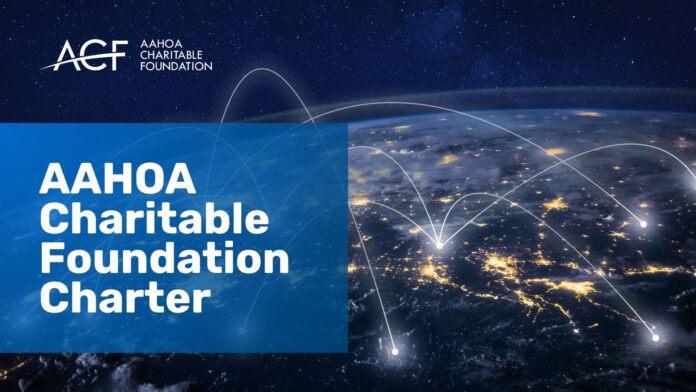 ACF AAHOA CHARITABLE FOUNDATION

AAHOA Charitable Foundation Charter